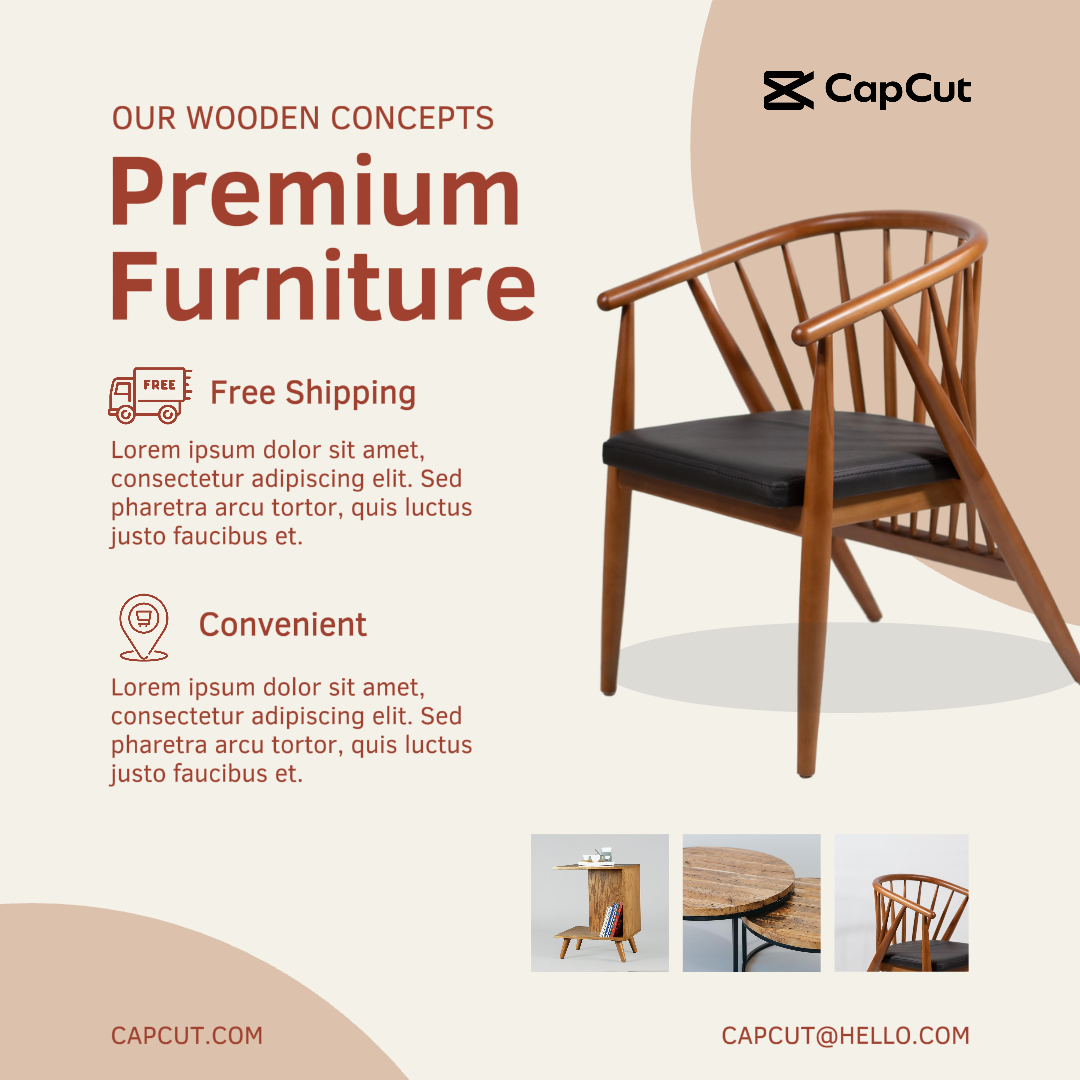 CapCut

OUR WOODEN CONCEPTS

Premium Furniture

FREE

Free Shipping

Lorem ipsum dolor sit amet, consectetur adipiscing elit. Sed pharetra arcu tortor, quis luctus justo faucibus et.

Convenient

Lorem ipsum dolor sit amet, consectetur adipiscing elit. Sed pharetra arcu tortor, quis luctus justo faucibus et.

CAPCUT.COM

CAPCUT@HELLO.COM